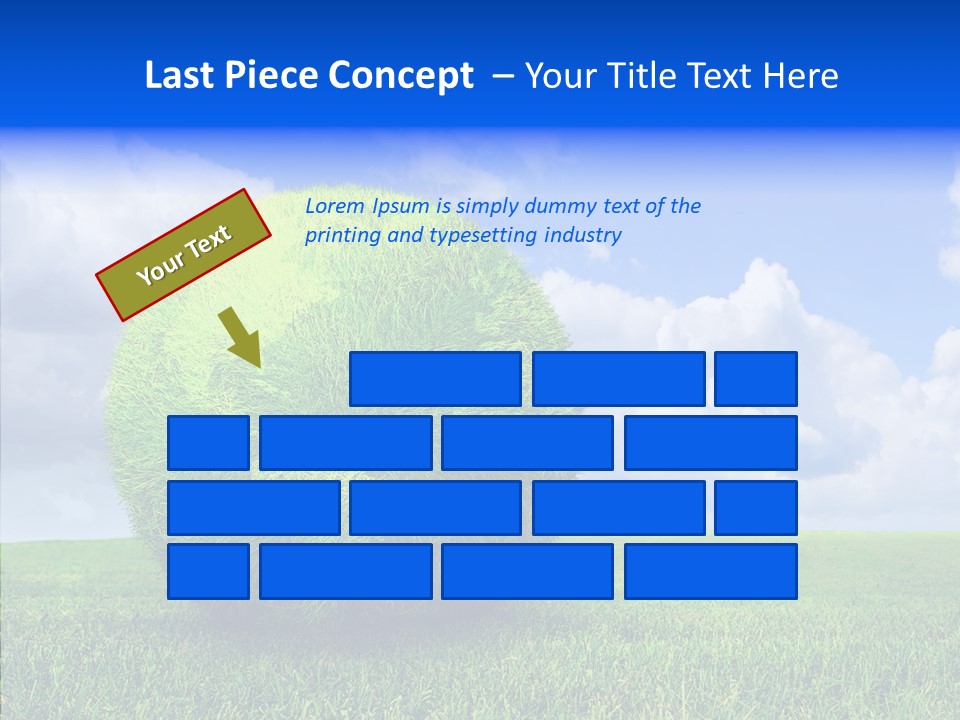 Last Piece Concept – Your Title Text Here

Your Text

Lorem Ipsum is simply dummy text of the printing and typesetting industry